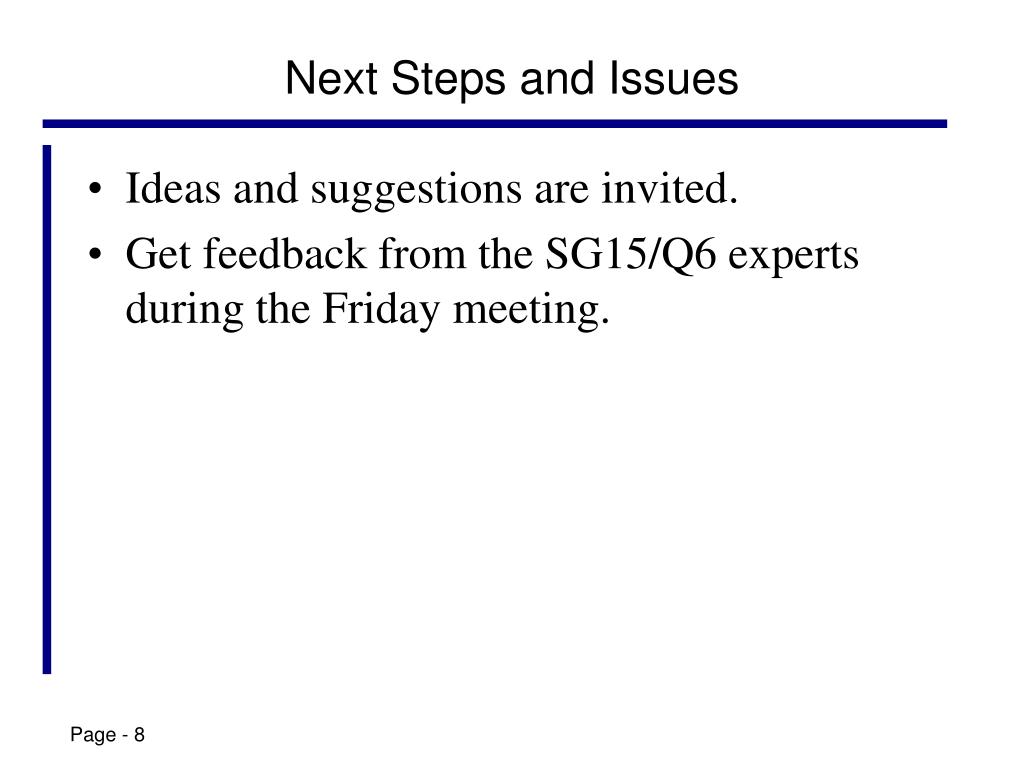 Next Steps and Issues

• Ideas and suggestions are invited.
• Get feedback from the SG15/Q6 experts during the Friday meeting.

Page - 8